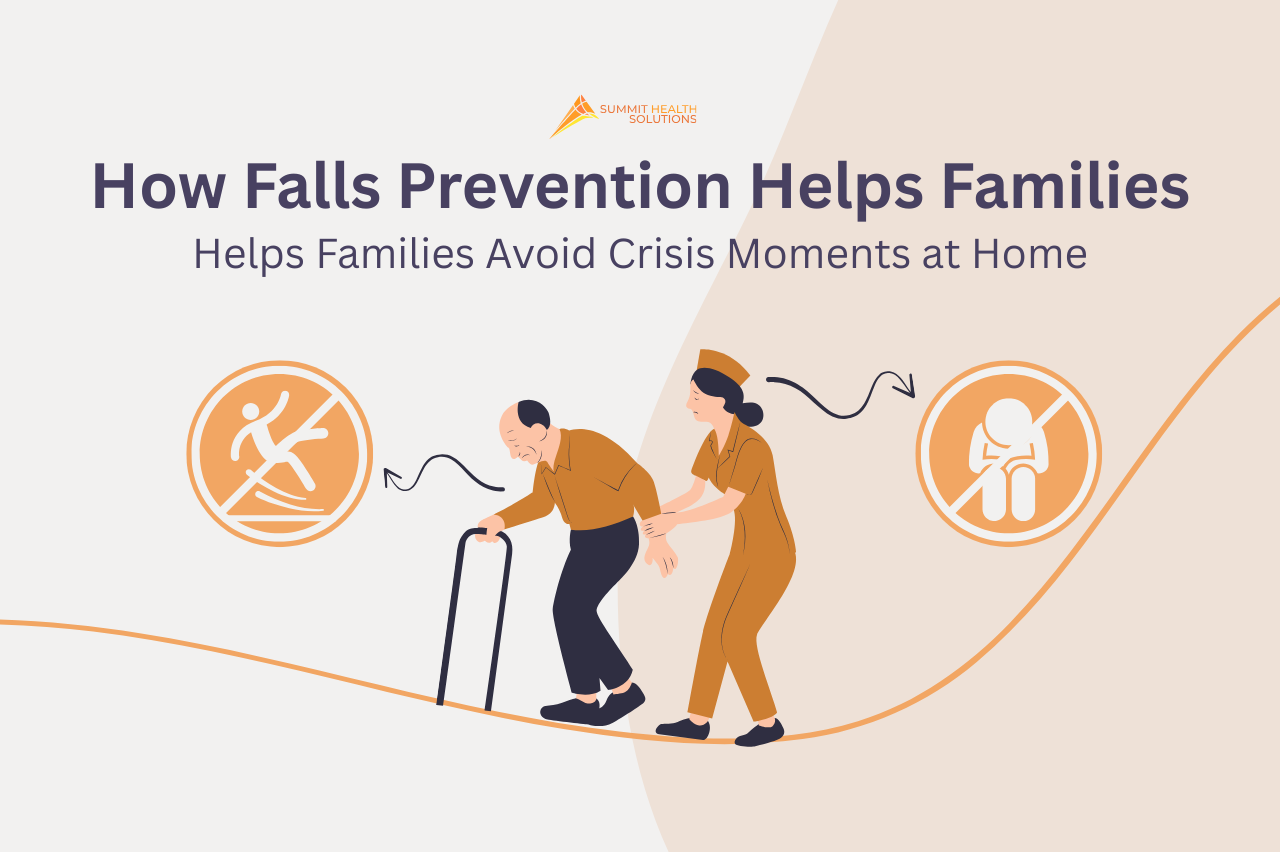 SUMMIT HEALTH SOLUTIONS

How Falls Prevention Helps Families

Helps Families Avoid Crisis Moments at Home